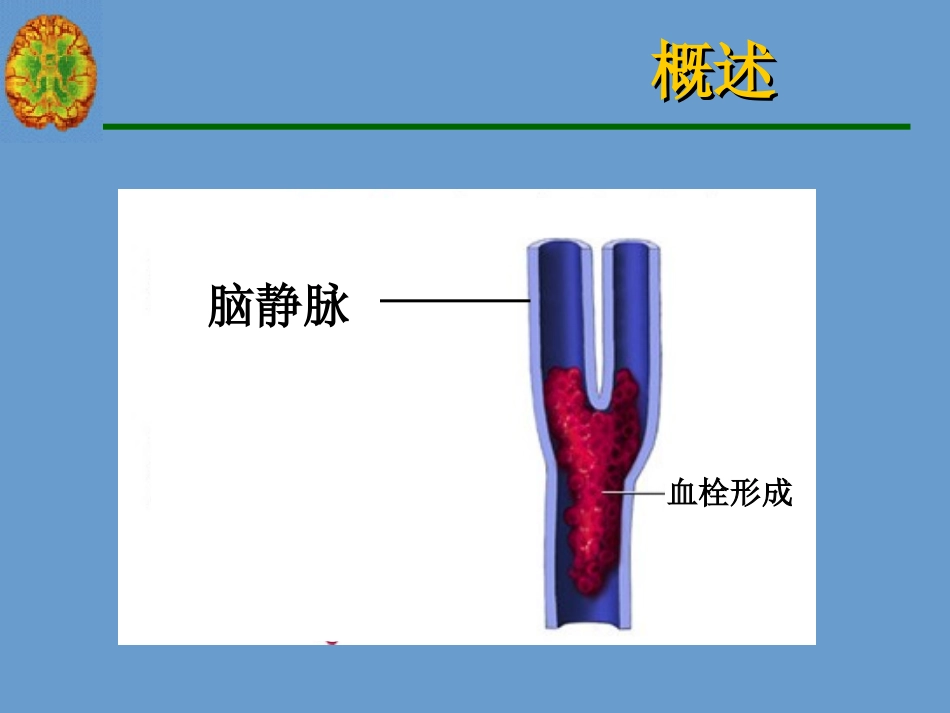 概述

脑静脉

血栓形成